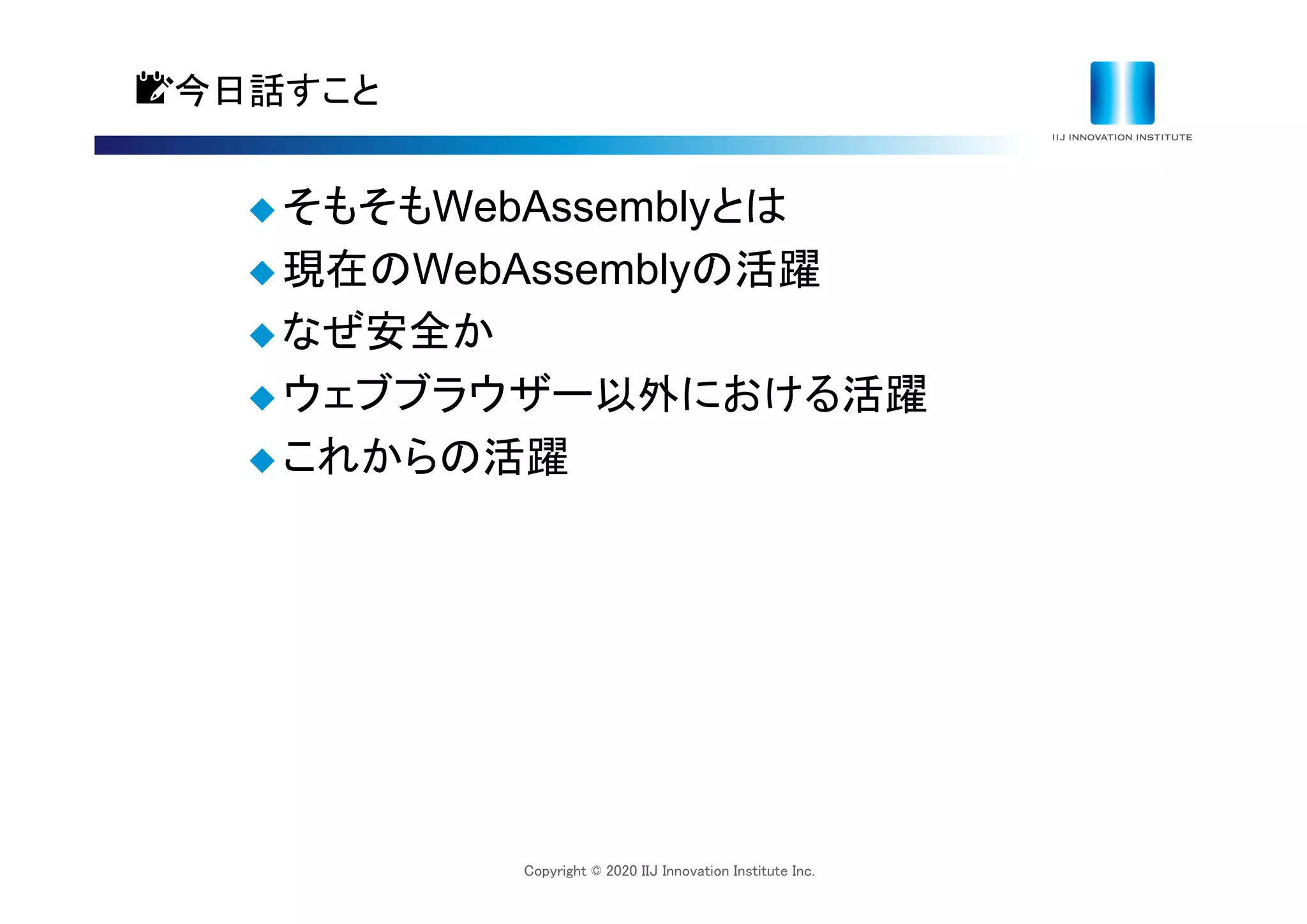 今日話すこと

IIJ INNOVATION INSTITUTE

◆そもそもWebAssemblyとは
◆現在のWebAssemblyの活躍
◆なぜ安全か
◆ウェブブラウザー以外における活躍
◆これからの活躍

Copyright © 2020 IIJ Innovation Institute Inc.